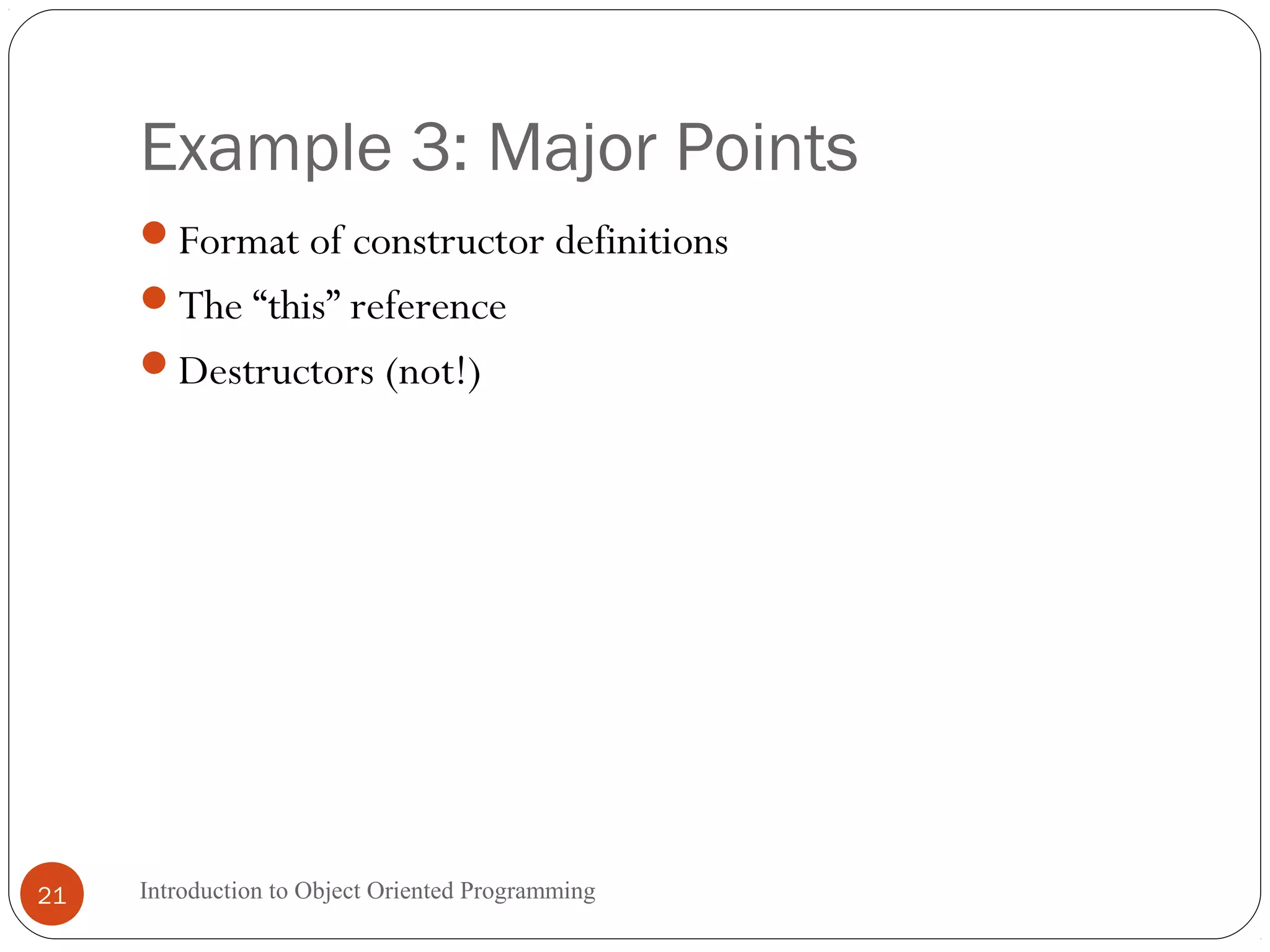 Example 3: Major Points

- Format of constructor definitions
- The “this” reference
- Destructors (not!)

21

Introduction to Object Oriented Programming